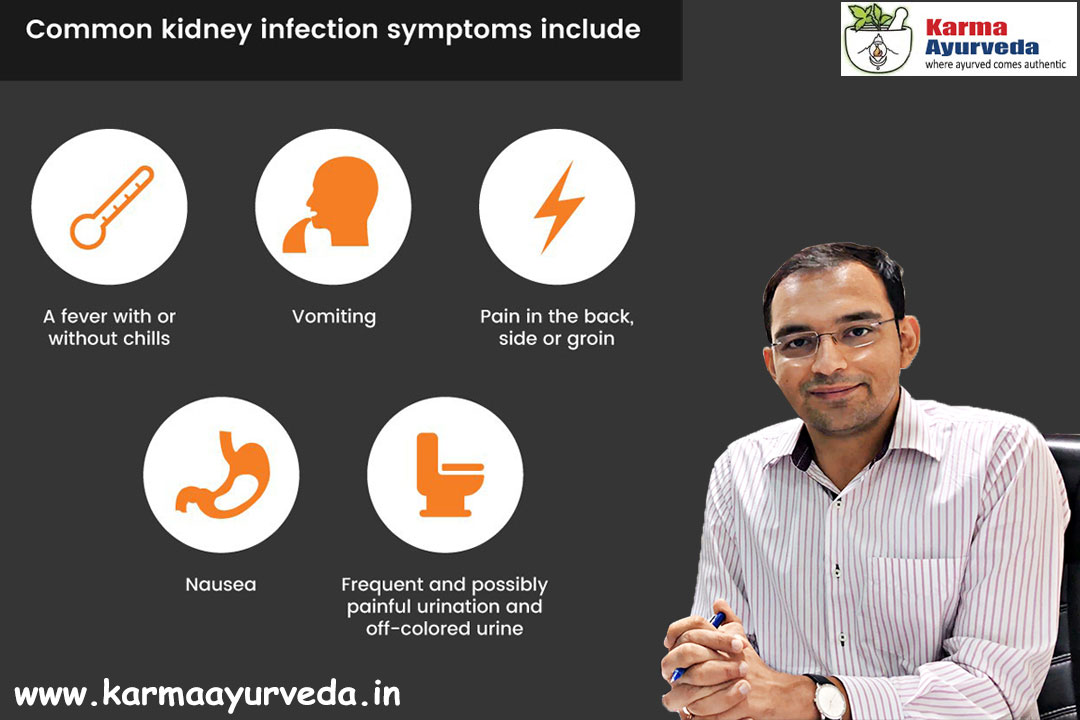 Common kidney infection symptoms include

Karma Ayurveda
where ayurved comes authentic

A fever with or without chills

Vomiting

Pain in the back, side or groin

Nausea

Frequent and possibly painful urination and off-colored urine

www.karmaayurveda.in